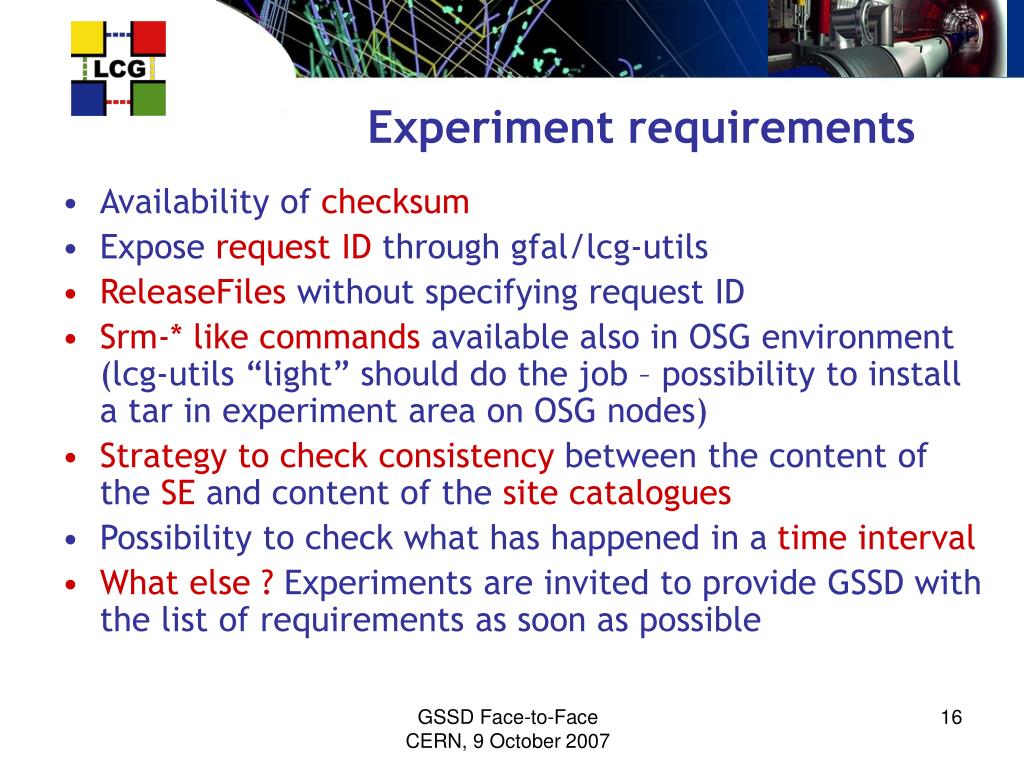 LCG

Experiment requirements

• Availability of checksum
• Expose request ID through gfal/lcg-utils
• ReleaseFiles without specifying request ID
• Srm-* like commands available also in OSG environment (lcg-utils “light” should do the job – possibility to install a tar in experiment area on OSG nodes)
• Strategy to check consistency between the content of the SE and content of the site catalogues
• Possibility to check what has happened in a time interval
• What else ? Experiments are invited to provide GSSD with the list of requirements as soon as possible

GSSD Face-to-Face
CERN, 9 October 2007

16